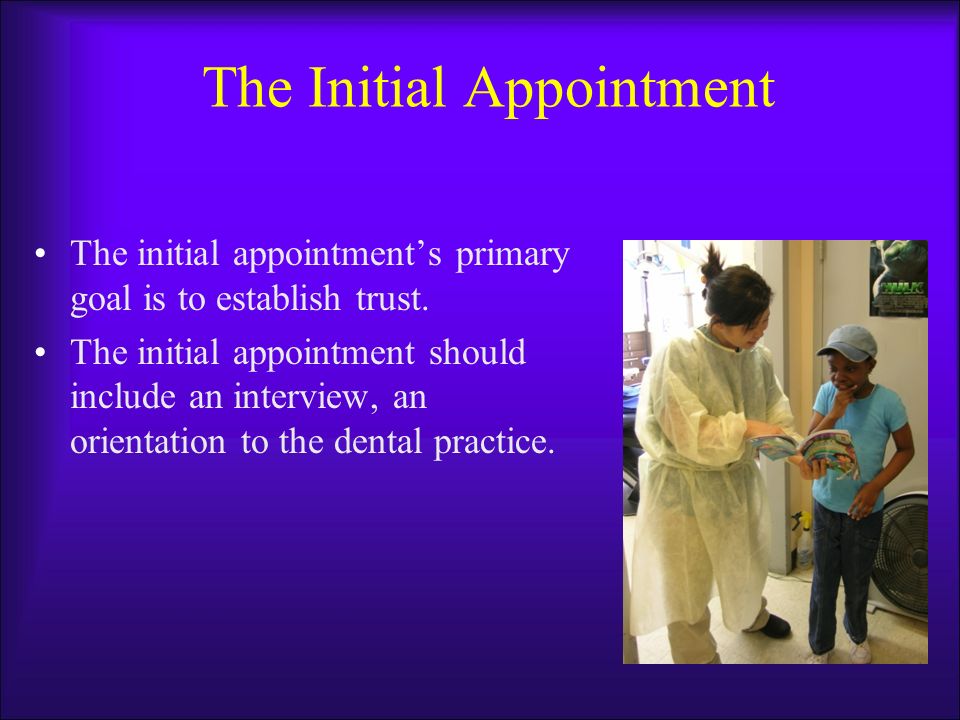 The Initial Appointment

• The initial appointment's primary goal is to establish trust.
• The initial appointment should include an interview, an orientation to the dental practice.

HULK